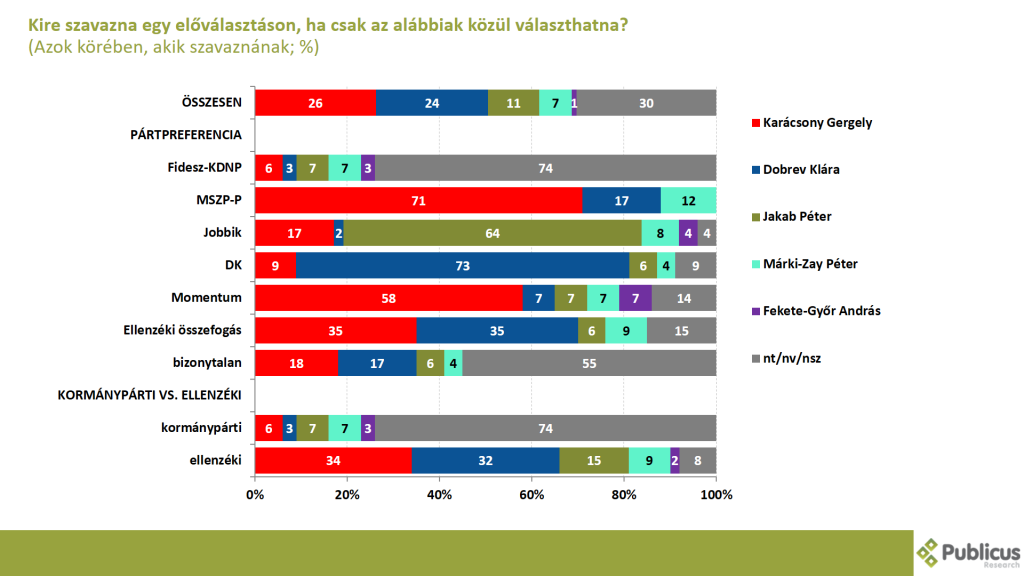 Kire szavazna egy előválasztáson, ha csak az alábbiak közül választhatna?
(Azok körében, akik szavaznának; %)

ÖSSZESEN 26 24 11 7 1 30
PÁRTPREFERENCIA
Fidesz-KDNP 6 3 7 7 3 74
MSZP-P 71 17 12
Jobbik 17 2 64 8 4 4
DK 9 73 6 4 9
Momentum 58 7 7 7 7 14
Ellenzéki összefogás 35 35 6 9 15
bizonytalan 18 17 6 4 55
KORMÁNYPÁRTI VS. ELLENZÉKI
kormánypárti 6 3 7 7 3 74
ellenzéki 34 32 15 9 2 8

0% 20% 40% 60% 80% 100%

Karácsony Gergely
Dobrev Klára
Jakab Péter
Márki-Zay Péter
Fekete-Győr András
nt/nv/nsz

Publicus Research